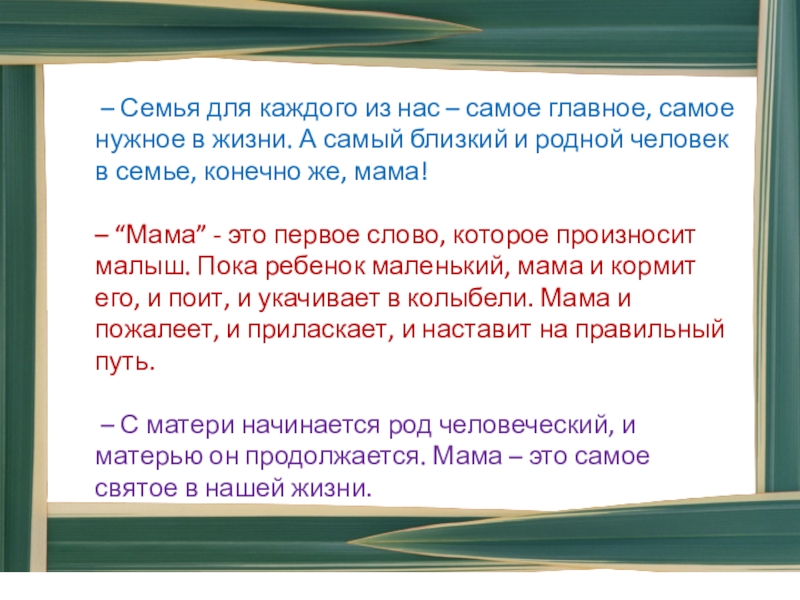 – Семья для каждого из нас – самое главное, самое нужное в жизни. А самый близкий и родной человек в семье, конечно же, мама!

– “Мама” - это первое слово, которое произносит малыш. Пока ребенок маленький, мама и кормит его, и поит, и укачивает в колыбели. Мама и пожалеет, и приласкает, и наставит на правильный путь.

– С матери начинается род человеческий, и матерью он продолжается. Мама – это самое святое в нашей жизни.